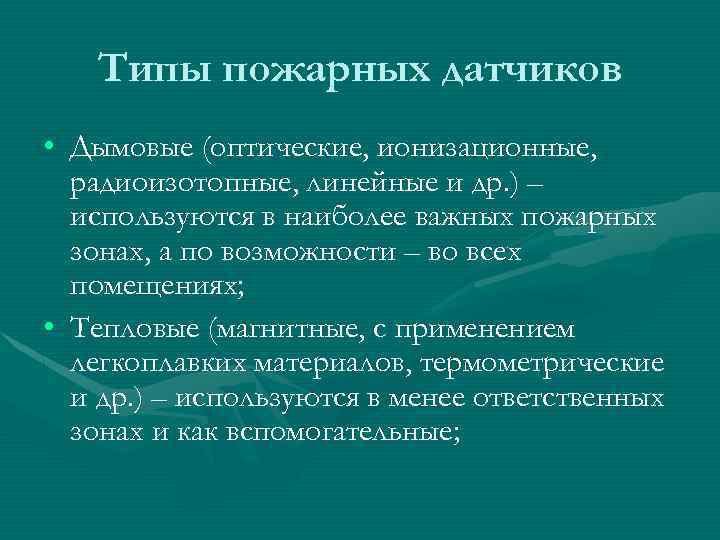 Типы пожарных датчиков

• Дымовые (оптические, ионизационные, радиоизотопные, линейные и др.) – используются в наиболее важных пожарных зонах, а по возможности – во всех помещениях;

• Тепловые (магнитные, с применением легкоплавких материалов, термометрические и др.) – используются в менее ответственных зонах и как вспомогательные;